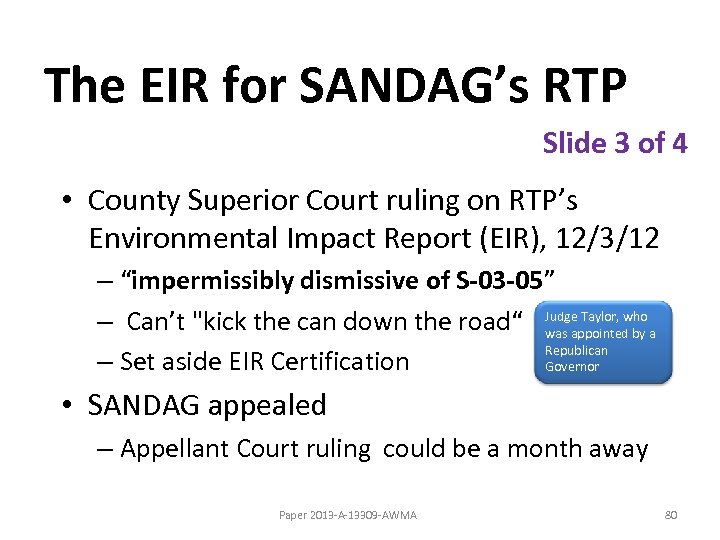 The EIR for SANDAG's RTP

Slide 3 of 4

• County Superior Court ruling on RTP's Environmental Impact Report (EIR), 12/3/12
– "impermissibly dismissive of S-03-05"
– Can't "kick the can down the road"
– Set aside EIR Certification

Judge Taylor, who was appointed by a Republican Governor

• SANDAG appealed
– Appellant Court ruling could be a month away

Paper 2013-A-13309-AWMA

80